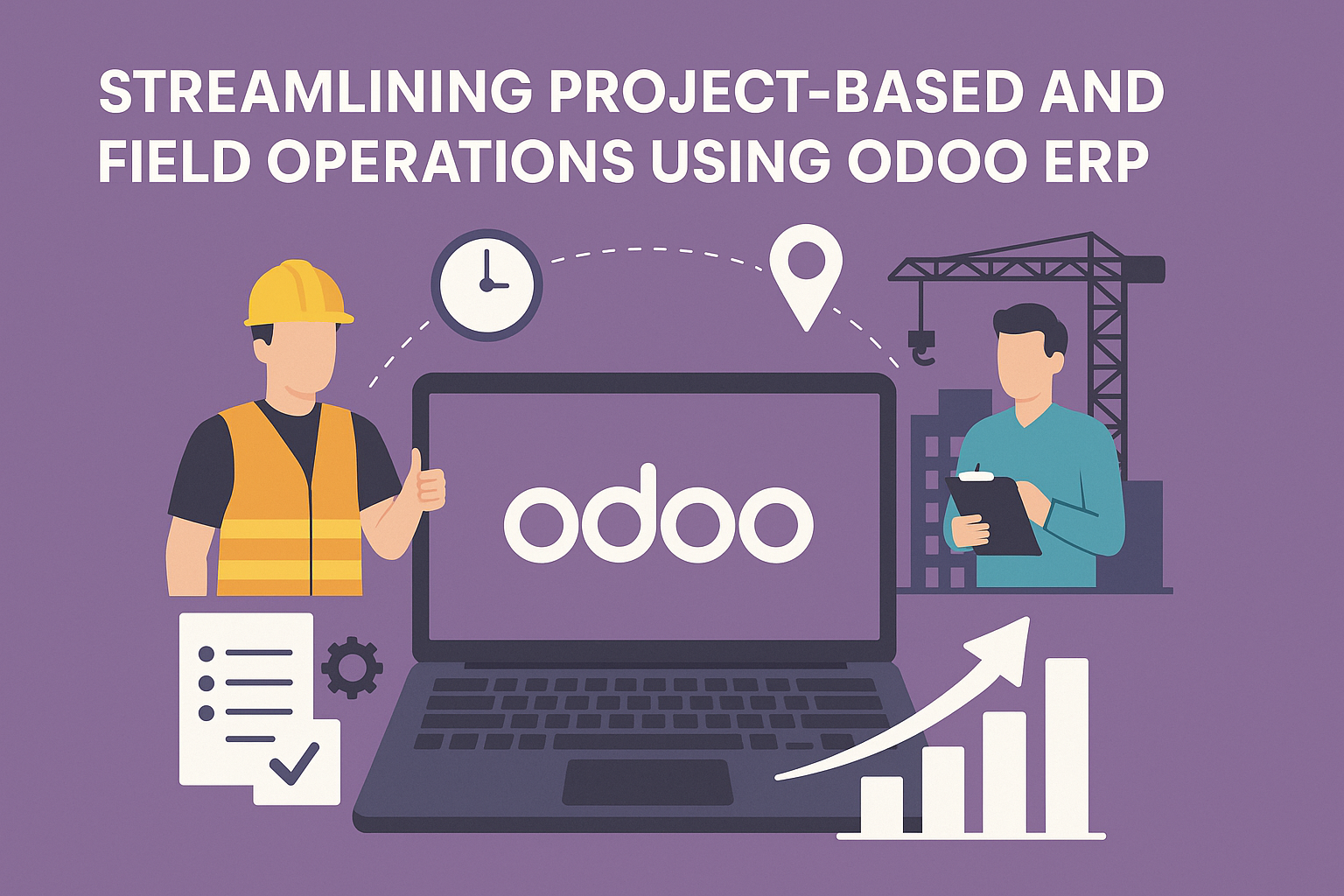 STREAMLINING PROJECT-BASED AND FIELD OPERATIONS USING ODOO ERP

odoo